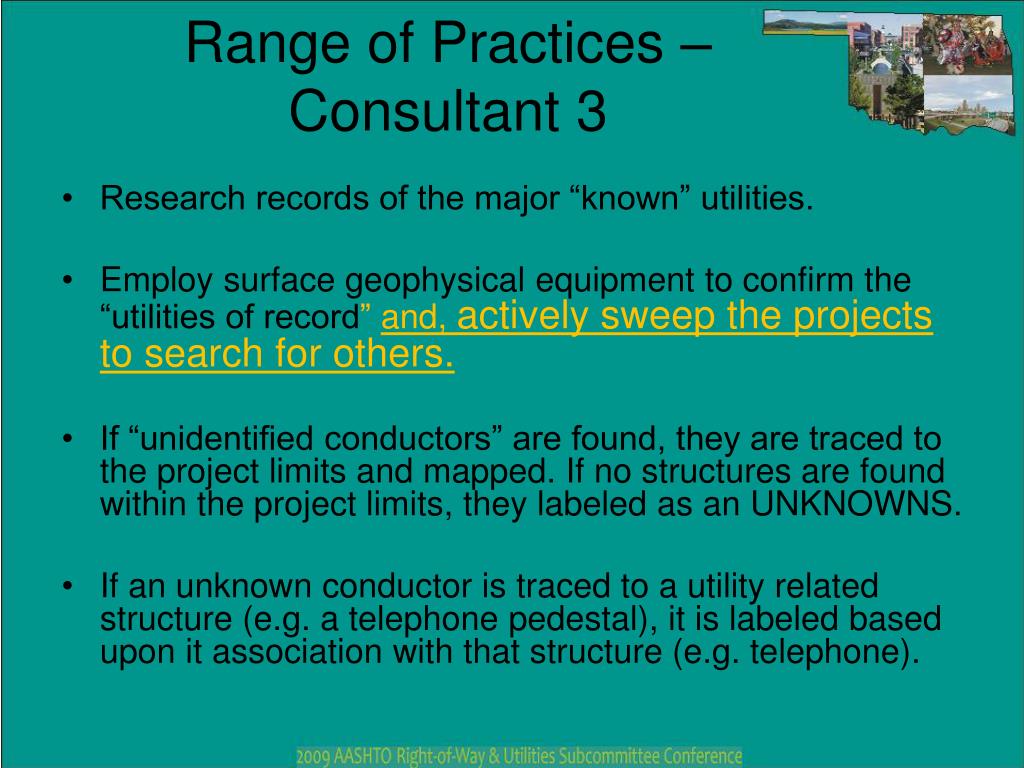 Range of Practices – Consultant 3

• Research records of the major “known” utilities.

• Employ surface geophysical equipment to confirm the “utilities of record” and, actively sweep the projects to search for others.

• If “unidentified conductors” are found, they are traced to the project limits and mapped. If no structures are found within the project limits, they labeled as an UNKNOWNS.

• If an unknown conductor is traced to a utility related structure (e.g. a telephone pedestal), it is labeled based upon it association with that structure (e.g. telephone).

2009 AASHTO Right-of-Way & Utilities Subcommittee Conference